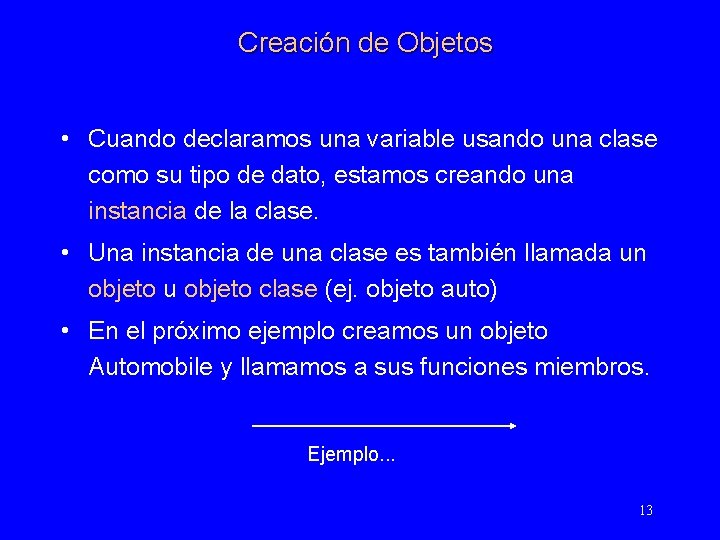 Creación de Objetos

• Cuando declaramos una variable usando una clase como su tipo de dato, estamos creando una instancia de la clase.

• Una instancia de una clase es también llamada un objeto u objeto clase (ej. objeto auto)

• En el próximo ejemplo creamos un objeto Automobile y llamamos a sus funciones miembros.

Ejemplo...

13